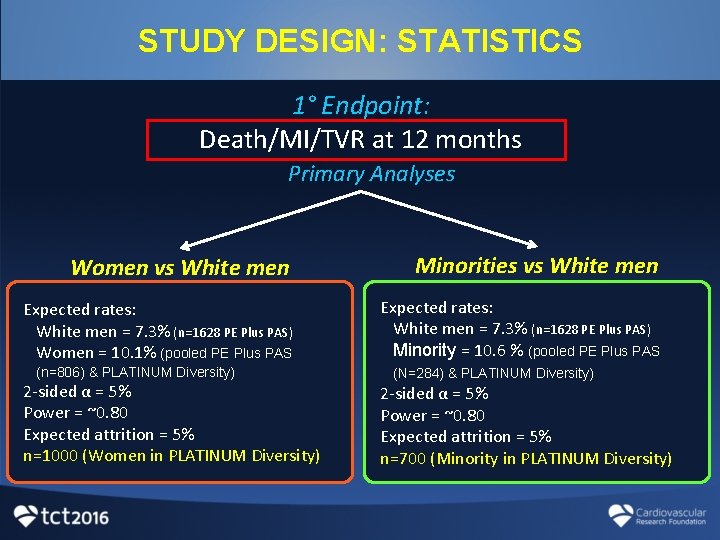 STUDY DESIGN: STATISTICS

1° Endpoint:

Death/MI/TVR at 12 months

Primary Analyses

Women vs White men

Expected rates:
White men = 7.3% (n=1628 PE Plus PAS)
Women = 10.1% (pooled PE Plus PAS (n=806) & PLATINUM Diversity)
2-sided α = 5%
Power = ~0.80
Expected attrition = 5%
n=1000 (Women in PLATINUM Diversity)

Minorities vs White men

Expected rates:
White men = 7.3% (n=1628 PE Plus PAS)
Minority = 10.6 % (pooled PE Plus PAS (N=284) & PLATINUM Diversity)
2-sided α = 5%
Power = ~0.80
Expected attrition = 5%
n=700 (Minority in PLATINUM Diversity)

tct2016

Cardiovascular Research Foundation